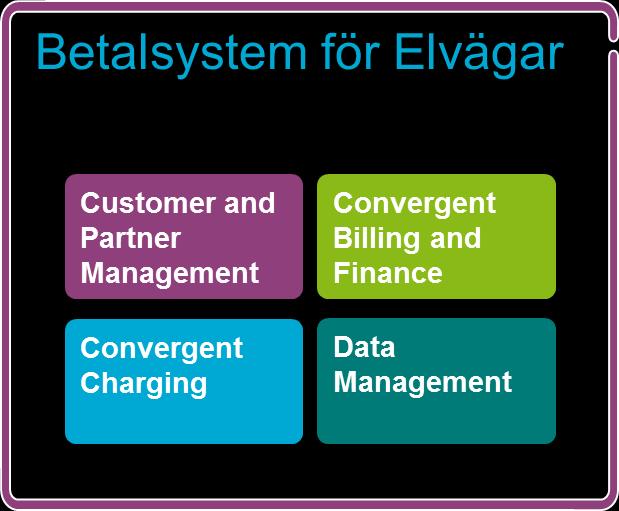 Betalsystem för Elvägar

Customer and Partner Management

Convergent Billing and Finance

Convergent Charging

Data Management